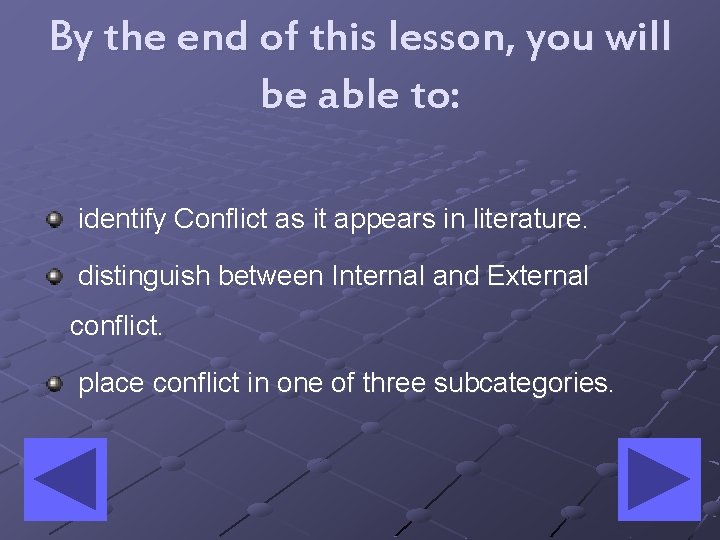 By the end of this lesson, you will be able to:

identify Conflict as it appears in literature.

distinguish between Internal and External conflict.

place conflict in one of three subcategories.